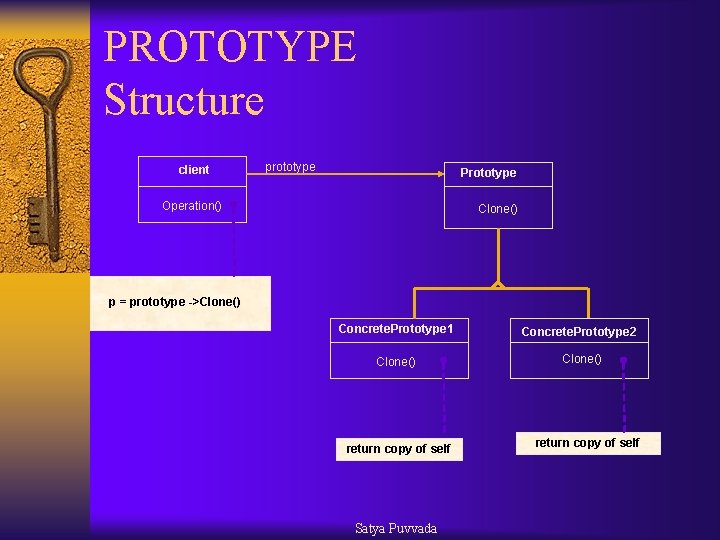 PROTOTYPE
Structure

client
Operation()

prototype

Prototype
Clone()

p = prototype ->Clone()

ConcretePrototype1
Clone()

ConcretePrototype2
Clone()

return copy of self

return copy of self

Satya Puvvada